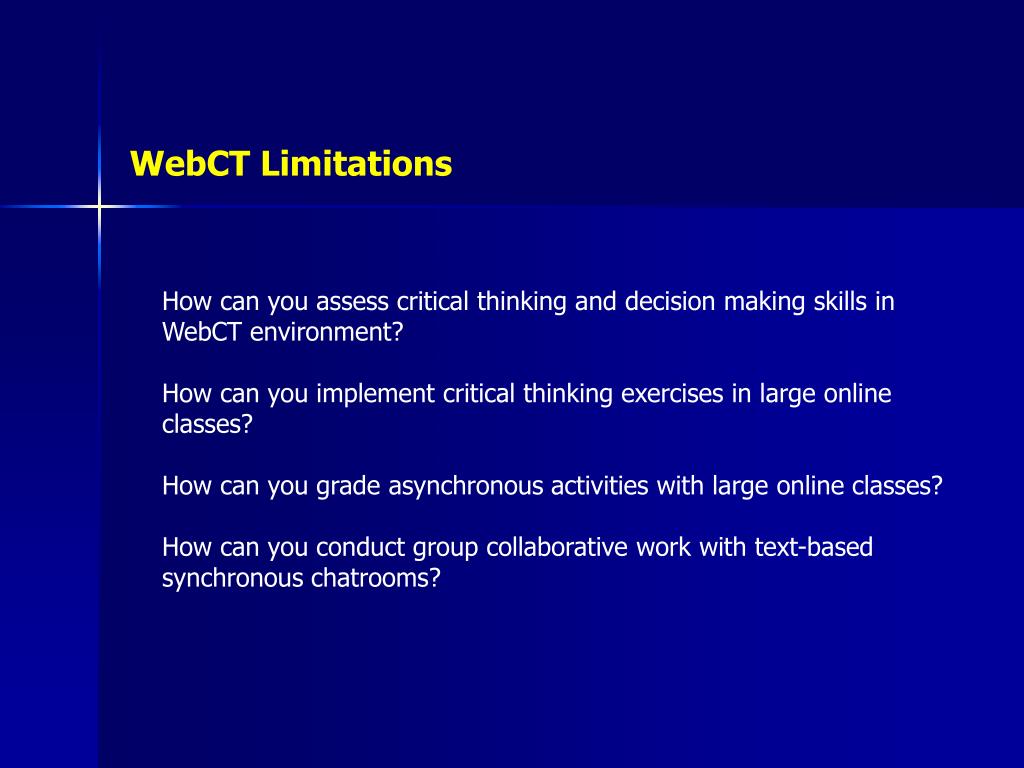 WebCT Limitations

How can you assess critical thinking and decision making skills in WebCT environment?

How can you implement critical thinking exercises in large online classes?

How can you grade asynchronous activities with large online classes?

How can you conduct group collaborative work with text-based synchronous chatrooms?